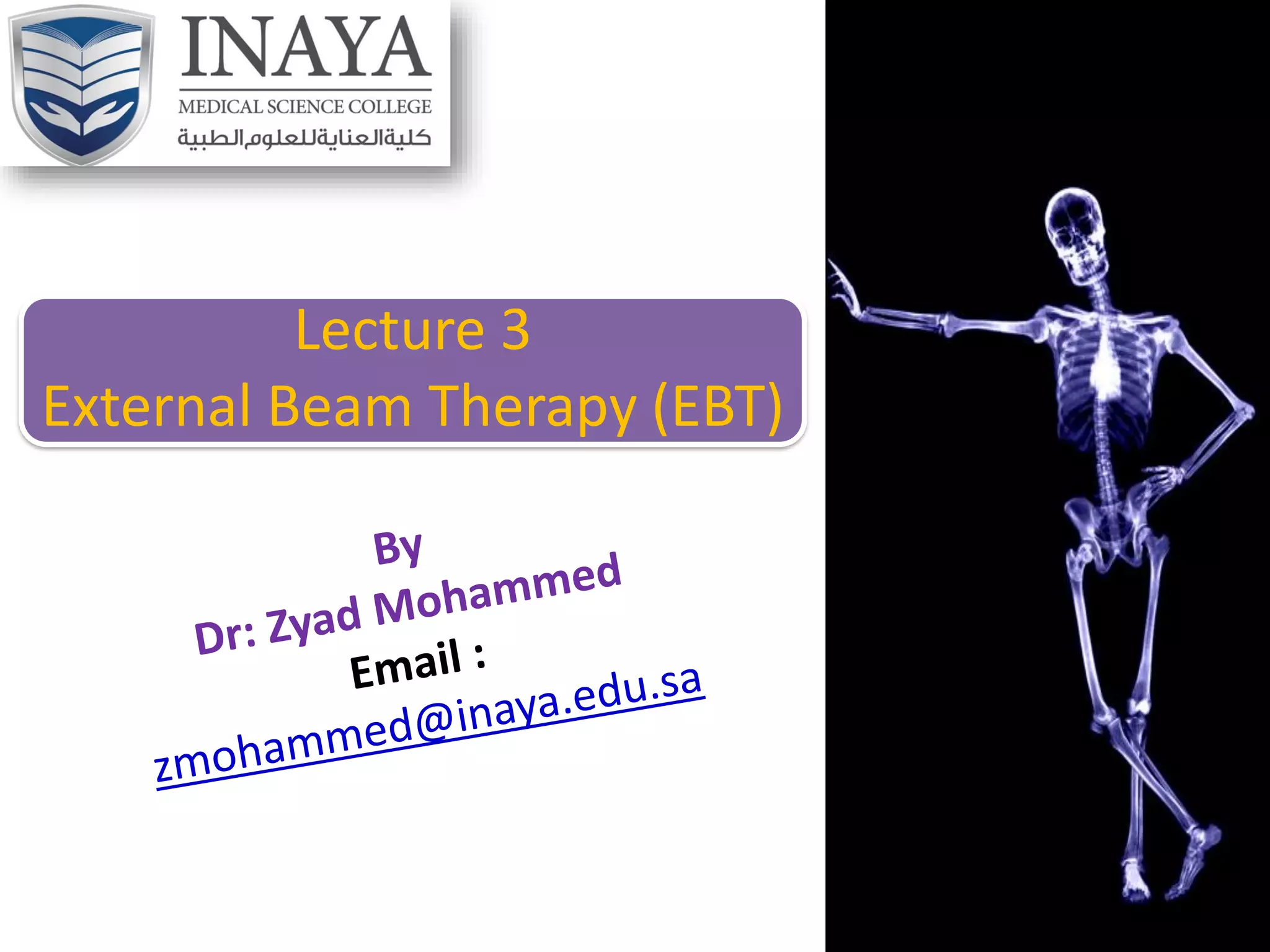 INAYA
MEDICAL SCIENCE COLLEGE
كلية العناية للعلوم الطبية

Lecture 3
External Beam Therapy (EBT)

By
Dr: Zyad Mohammed
Email :
zmohammed@inaya.edu.sa